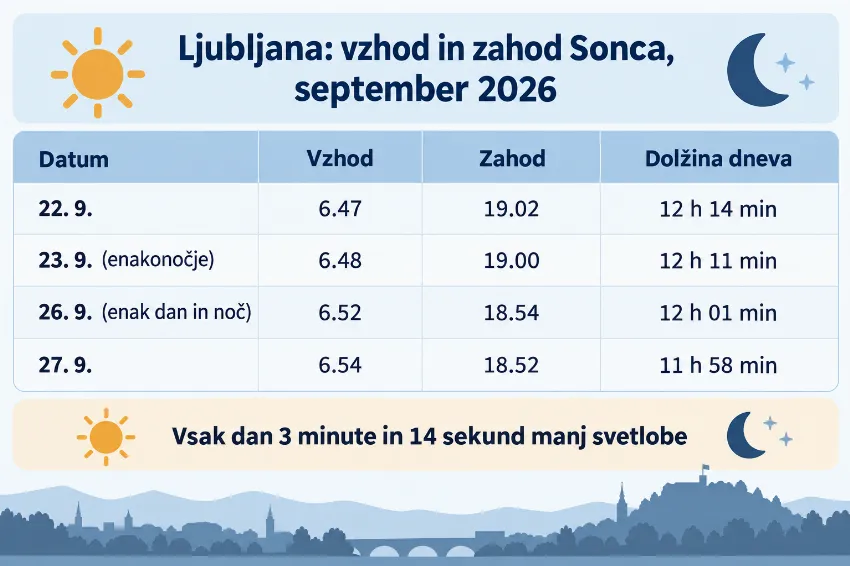 Ljubljana: vzhod in zahod Sonca, september 2026

| Datum | Vzhod | Zahod | Dolžina dneva |
|---|---|---|---|
| 22. 9. | 6.47 | 19.02 | 12 h 14 min |
| 23. 9. (enakonočje) | 6.48 | 19.00 | 12 h 11 min |
| 26. 9. (enak dan in noč) | 6.52 | 18.54 | 12 h 01 min |
| 27. 9. | 6.54 | 18.52 | 11 h 58 min |

Vsak dan 3 minute in 14 sekund manj svetlobe